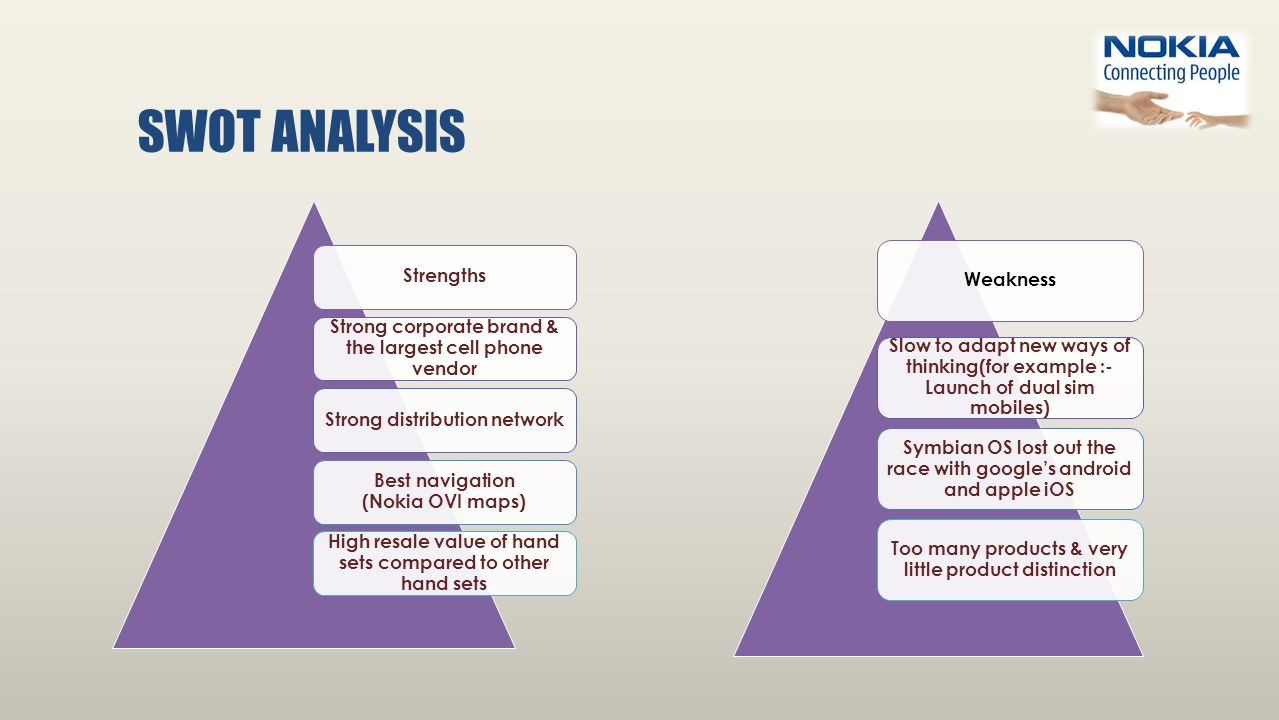 NOKIA
Connecting People

SWOT ANALYSIS

Strengths

Strong corporate brand & the largest cell phone vendor

Strong distribution network

Best navigation (Nokia OVI maps)

High resale value of hand sets compared to other hand sets

Weakness

Slow to adapt new ways of thinking(for example :- Launch of dual sim mobiles)

Symbian OS lost out the race with google's android and apple iOS

Too many products & very little product distinction